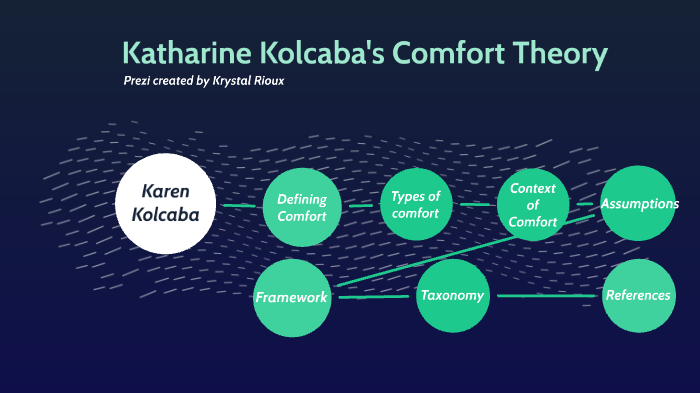 Katharine Kolcaba's Comfort Theory

Prezi created by Krystal Rioux

Karen Kolcaba

Defining Comfort

Types of comfort

Context of Comfort

Assumptions

Framework

Taxonomy

References